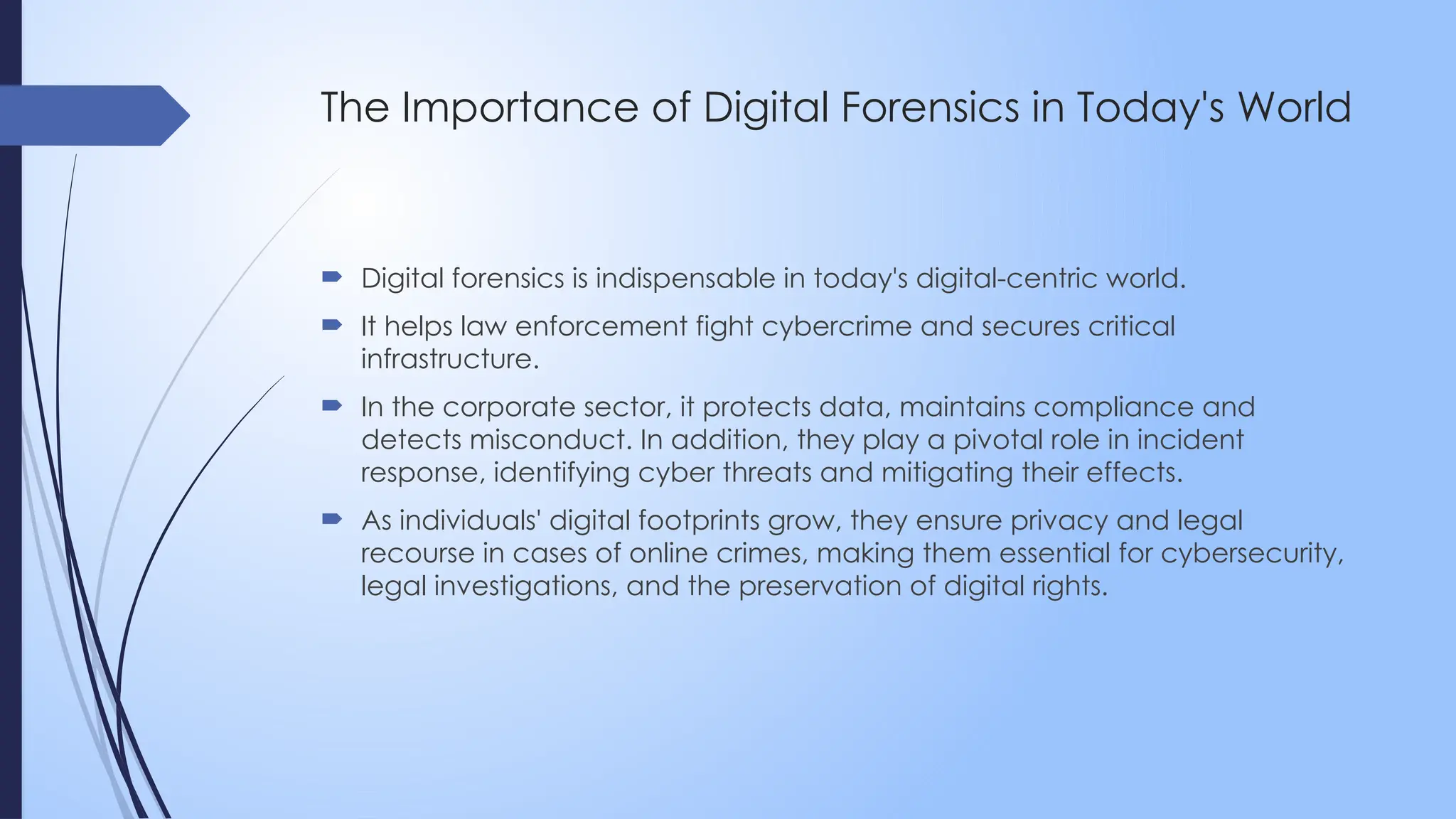 The Importance of Digital Forensics in Today's World

Digital forensics is indispensable in today's digital-centric world.

It helps law enforcement fight cybercrime and secures critical infrastructure.

In the corporate sector, it protects data, maintains compliance and detects misconduct. In addition, they play a pivotal role in incident response, identifying cyber threats and mitigating their effects.

As individuals' digital footprints grow, they ensure privacy and legal recourse in cases of online crimes, making them essential for cybersecurity, legal investigations, and the preservation of digital rights.